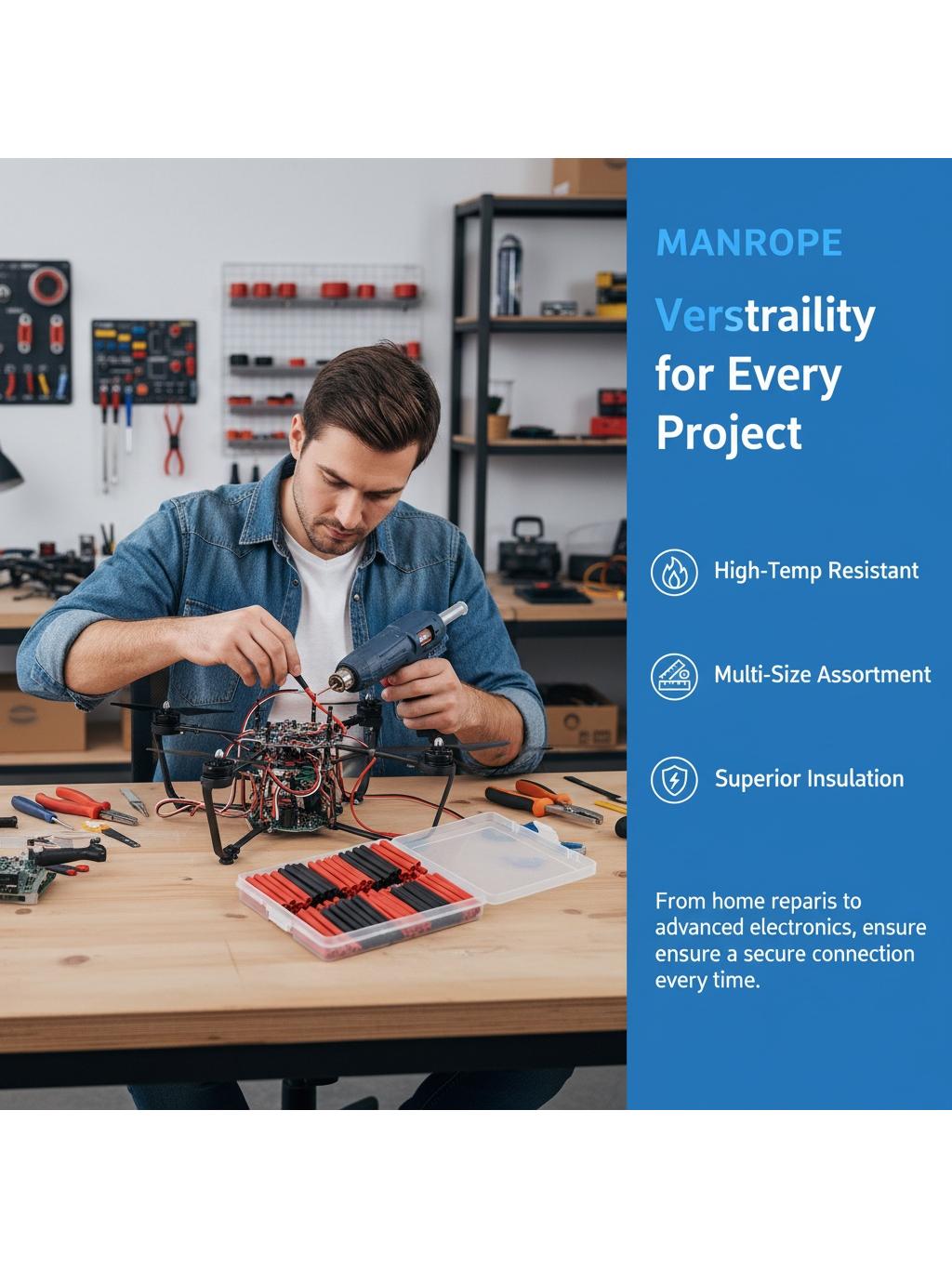 MANROPE

Verstraility for Every Project

High-Temp Resistant

Multi-Size Assortment

Superior Insulation

From home reparis to advanced electronics, ensure ensure a secure connection every time.